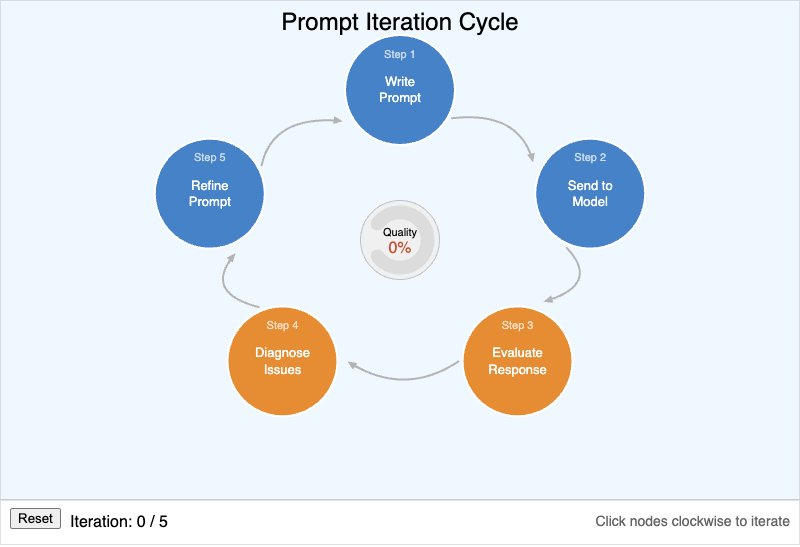 Prompt Iteration Cycle

Step 1
Write Prompt

Step 2
Send to Model

Step 3
Evaluate Response

Step 4
Diagnose Issues

Step 5
Refine Prompt

Quality
0%

Reset
Iteration: 0 / 5

Click nodes clockwise to iterate